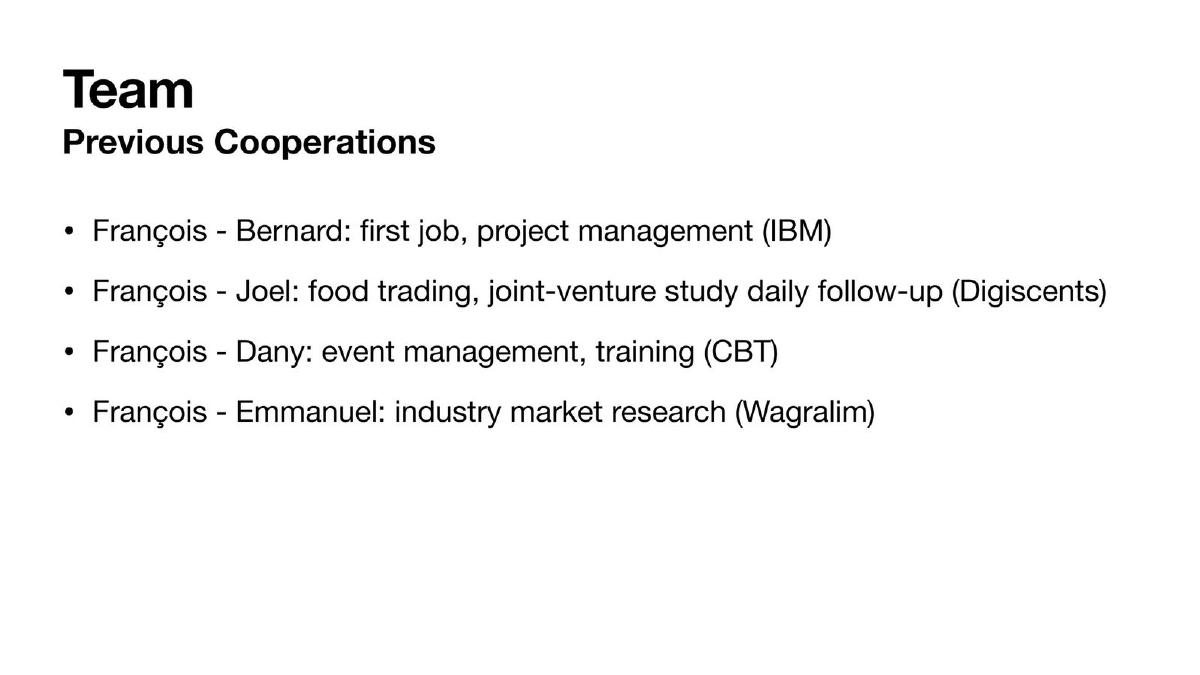 Team
Previous Cooperations

• François - Bernard: first job, project management (IBM)
• François - Joel: food trading, joint-venture study daily follow-up (Digiscents)
• François - Dany: event management, training (CBT)
• François - Emmanuel: industry market research (Wagralim)